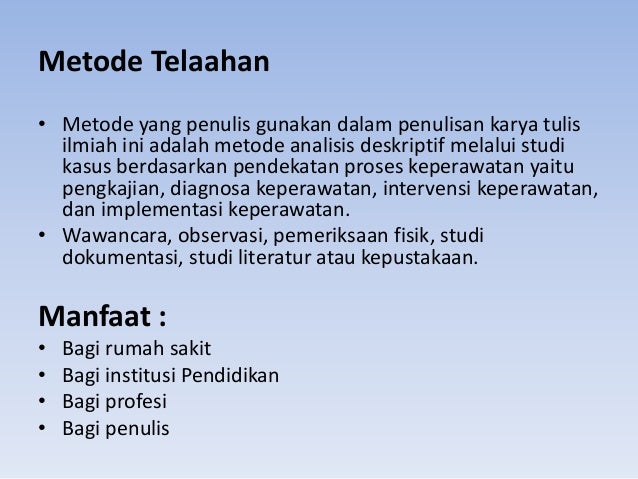 Metode Telaahan

• Metode yang penulis gunakan dalam penulisan karya tulis ilmiah ini adalah metode analisis deskriptif melalui studi kasus berdasarkan pendekatan proses keperawatan yaitu pengkajian, diagnosa keperawatan, intervensi keperawatan, dan implementasi keperawatan.
• Wawancara, observasi, pemeriksaan fisik, studi dokumentasi, studi literatur atau kepustakaan.

Manfaat :
• Bagi rumah sakit
• Bagi institusi Pendidikan
• Bagi profesi
• Bagi penulis